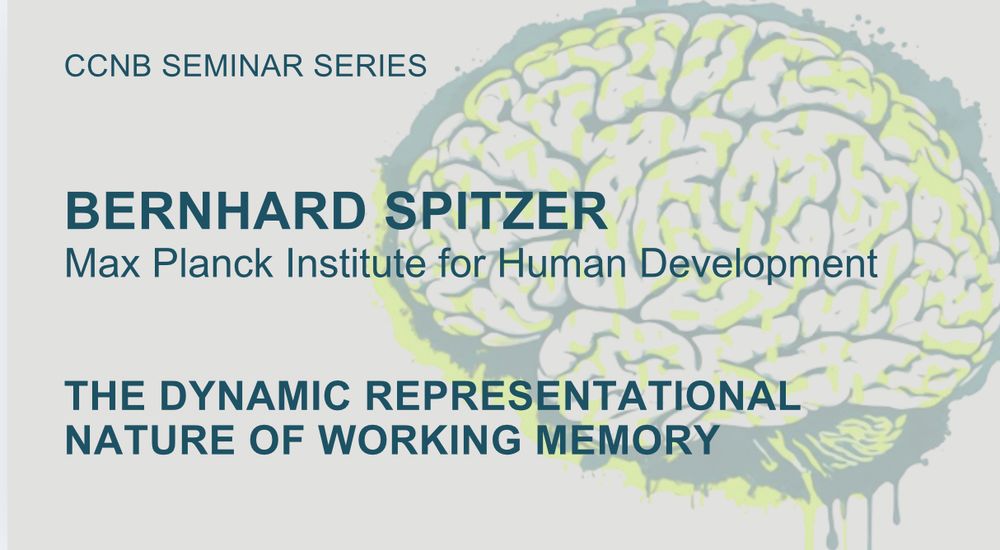 CCNB SEMINAR SERIES

BERNHARD SPITZER
Max Planck Institute for Human Development

THE DYNAMIC REPRESENTATIONAL NATURE OF WORKING MEMORY